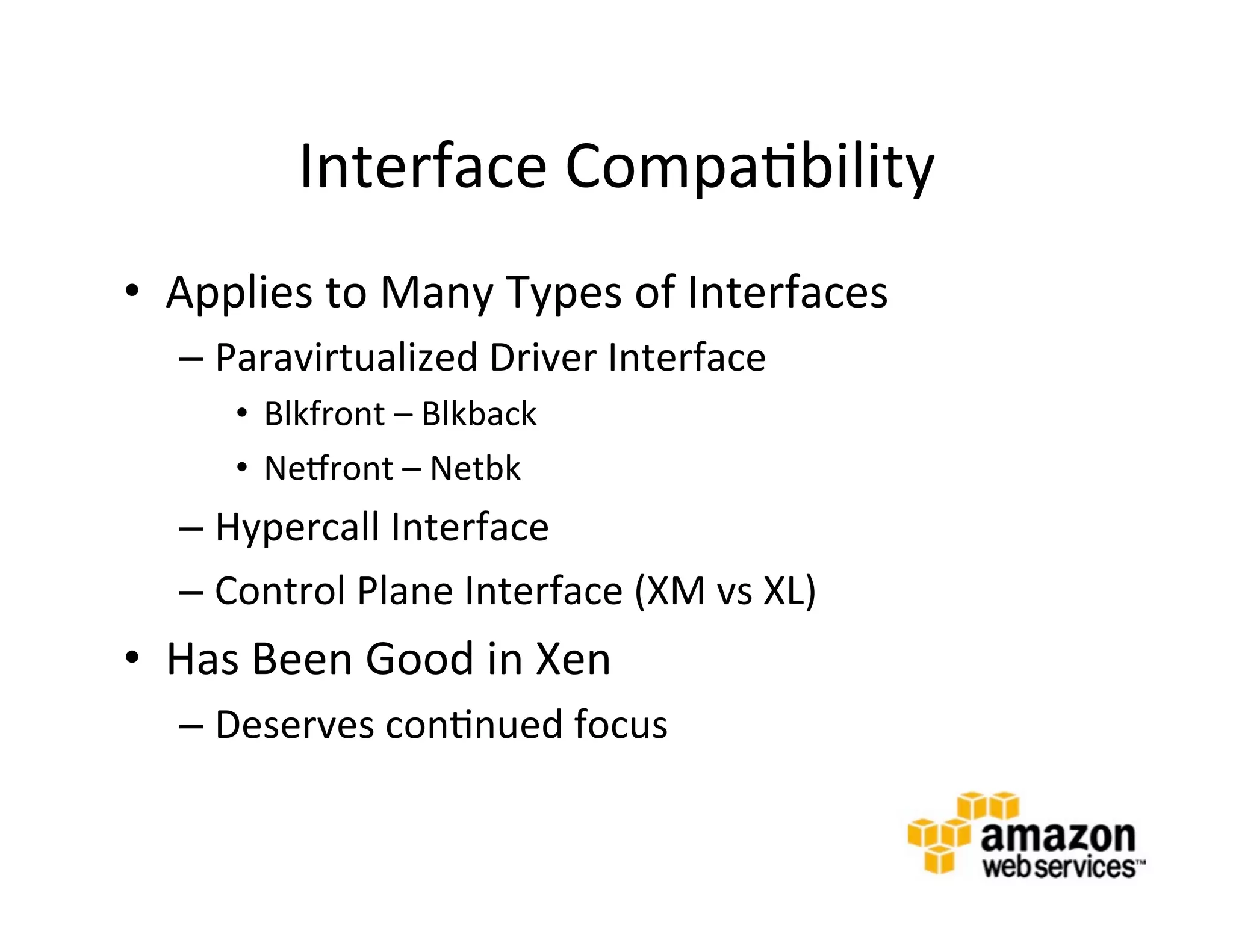 Interface Compatibility

• Applies to Many Types of Interfaces
– Paravirtualized Driver Interface
• Blkfront – Blkback
• Netfront – Netbk
– Hypercall Interface
– Control Plane Interface (XM vs XL)
• Has Been Good in Xen
– Deserves continued focus

amazon web services™